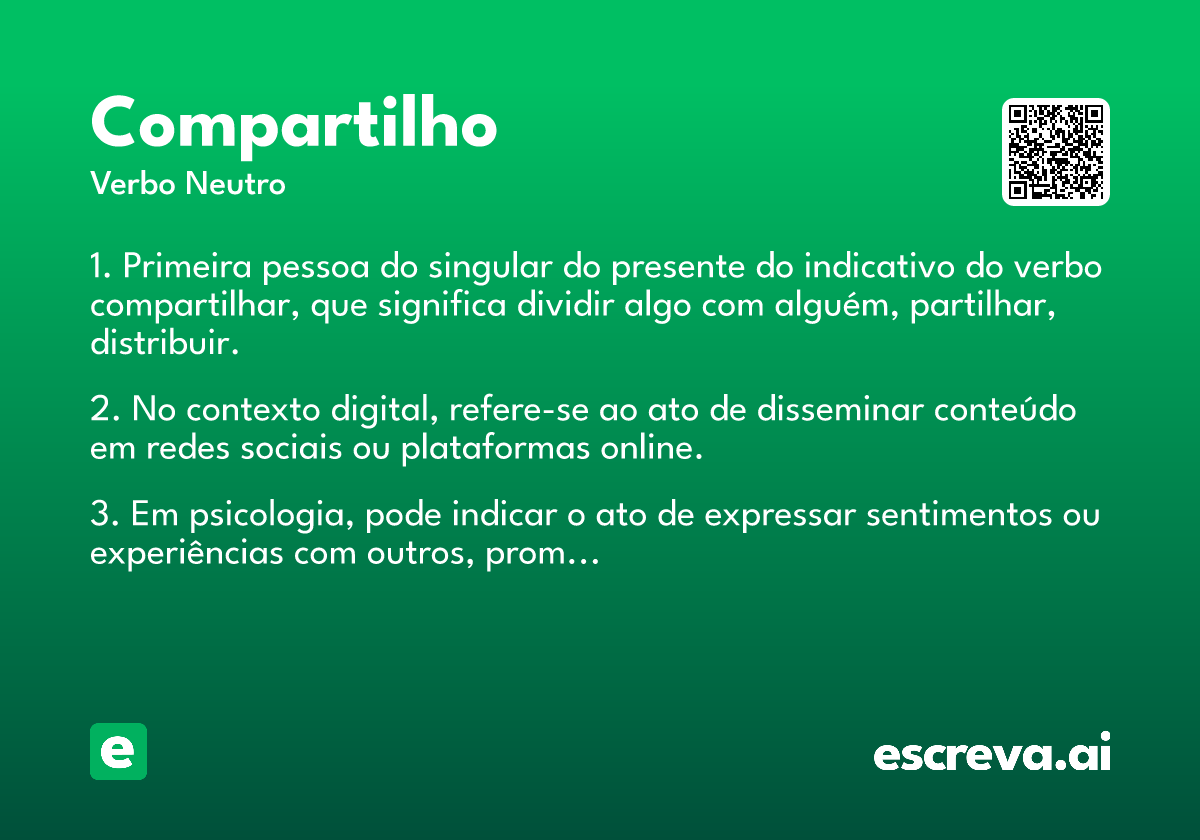 Compartilho
Verbo Neutro

1. Primeira pessoa do singular do presente do indicativo do verbo compartilhar, que significa dividir algo com alguém, partilhar, distribuir.

2. No contexto digital, refere-se ao ato de disseminar conteúdo em redes sociais ou plataformas online.

3. Em psicologia, pode indicar o ato de expressar sentimentos ou experiências com outros, prom...

e

escreva.ai